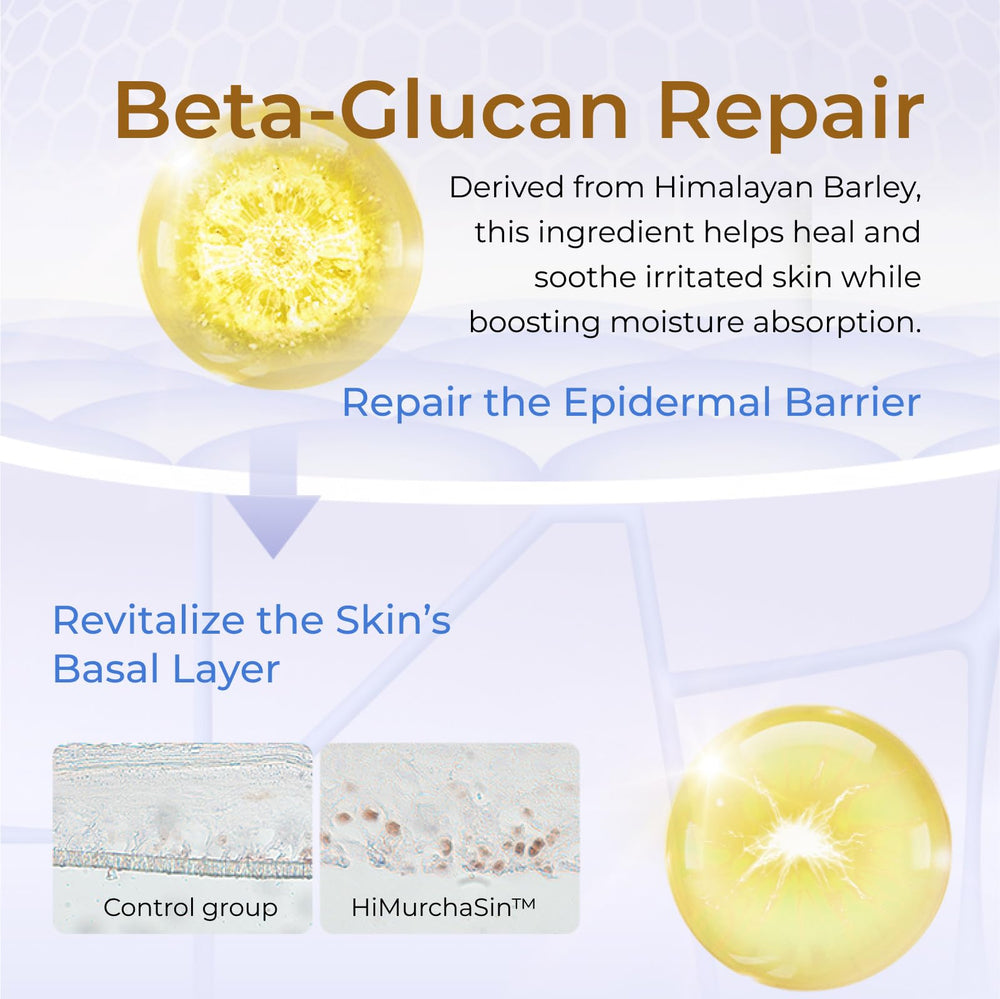 Beta-Glucan Repair

Derived from Himalayan Barley, this ingredient helps heal and soothe irritated skin while boosting moisture absorption.

Repair the Epidermal Barrier

Revitalize the Skin's Basal Layer

Control group

HiMurchaSin™